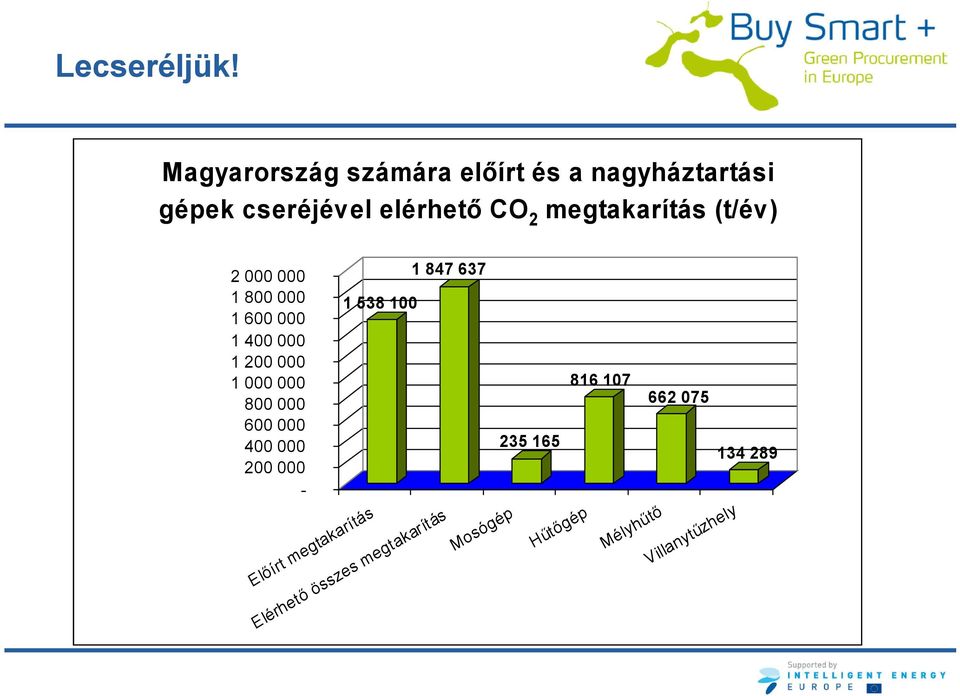 Lecseréljük!

Buy Smart +
Green Procurement in Europe

Magyarország számára előírt és a nagyháztartási gépek cseréjével elérhető $CO_2$ megtakarítás (t/év)

2 000 000
1 800 000
1 600 000
1 400 000
1 200 000
1 000 000
800 000
600 000
400 000
200 000
-

1 538 100
1 847 637
235 165
816 107
662 075
134 289

Előírt megtakarítás
Elérhető összes megtakarítás
Mosógép
Hűtőgép
Mélyhűtő
Villanytűzhely

Supported by
INTELLIGENT ENERGY EUROPE